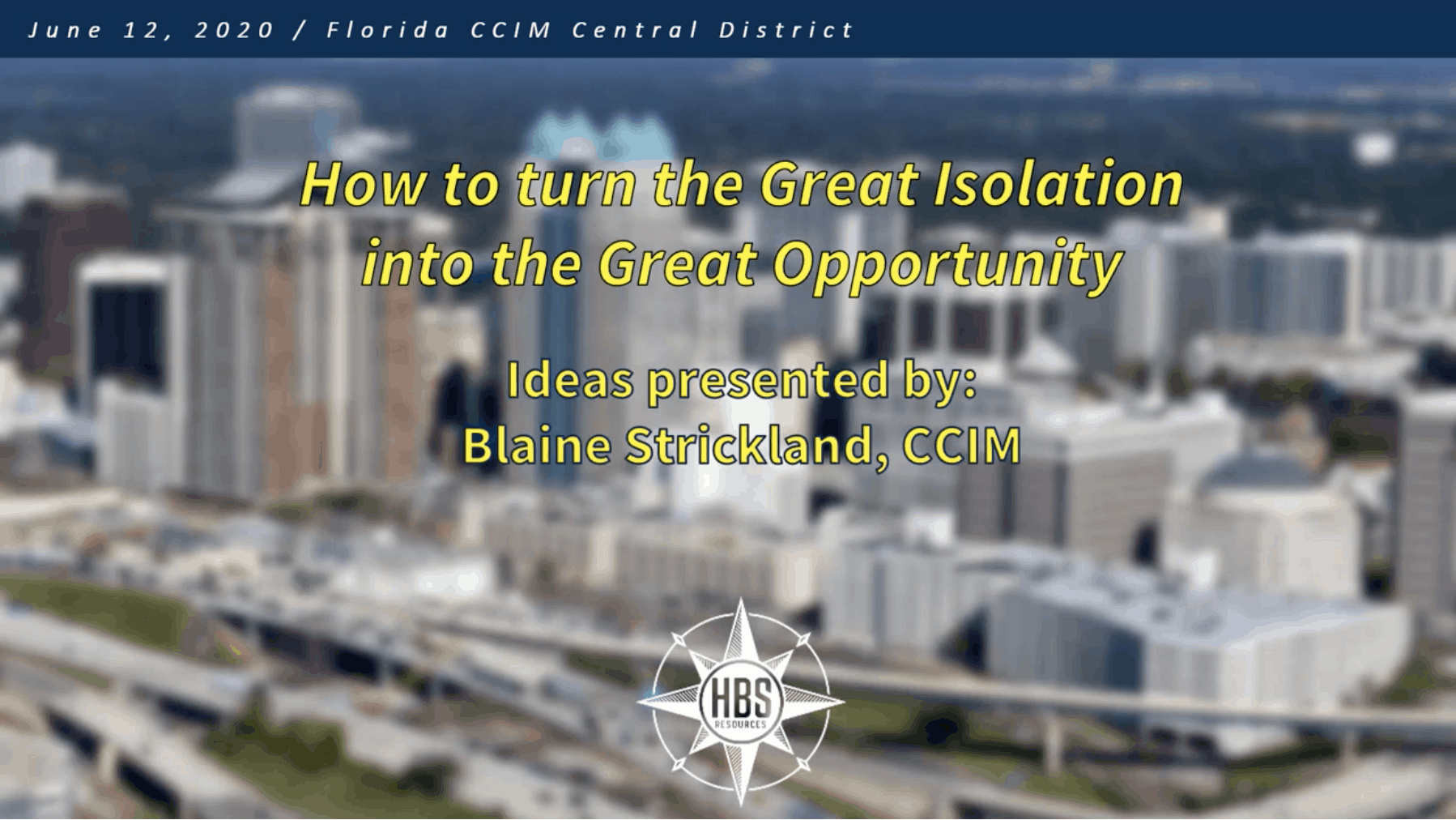 June 12, 2020 / Florida CCIM Central District

How to turn the Great Isolation into the Great Opportunity

Ideas presented by:
Blaine Strickland, CCIM

HBS
RESOURCES